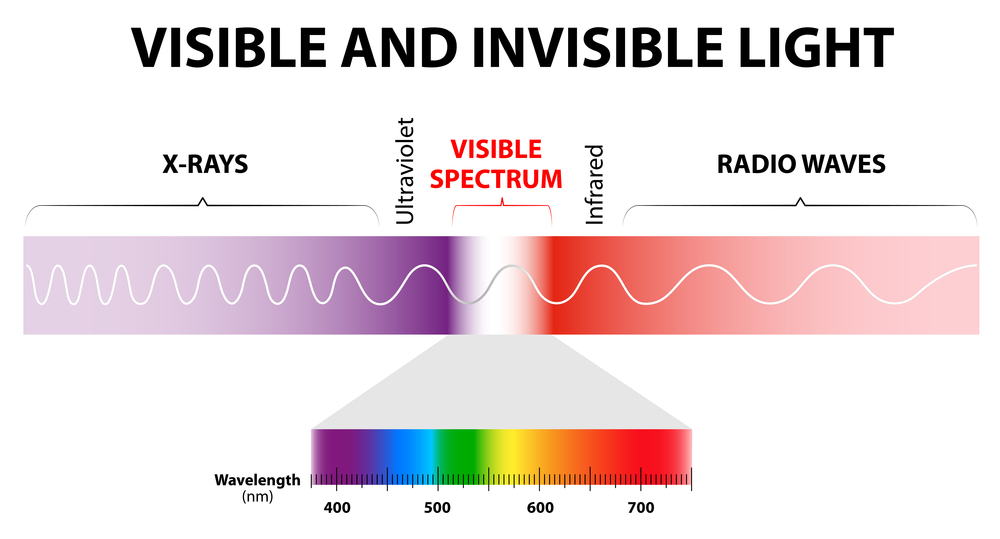 VISIBLE AND INVISIBLE LIGHT

X-RAYS

Ultraviolet

VISIBLE SPECTRUM

Infrared

RADIO WAVES

Wavelength (nm)

400

500

600

700